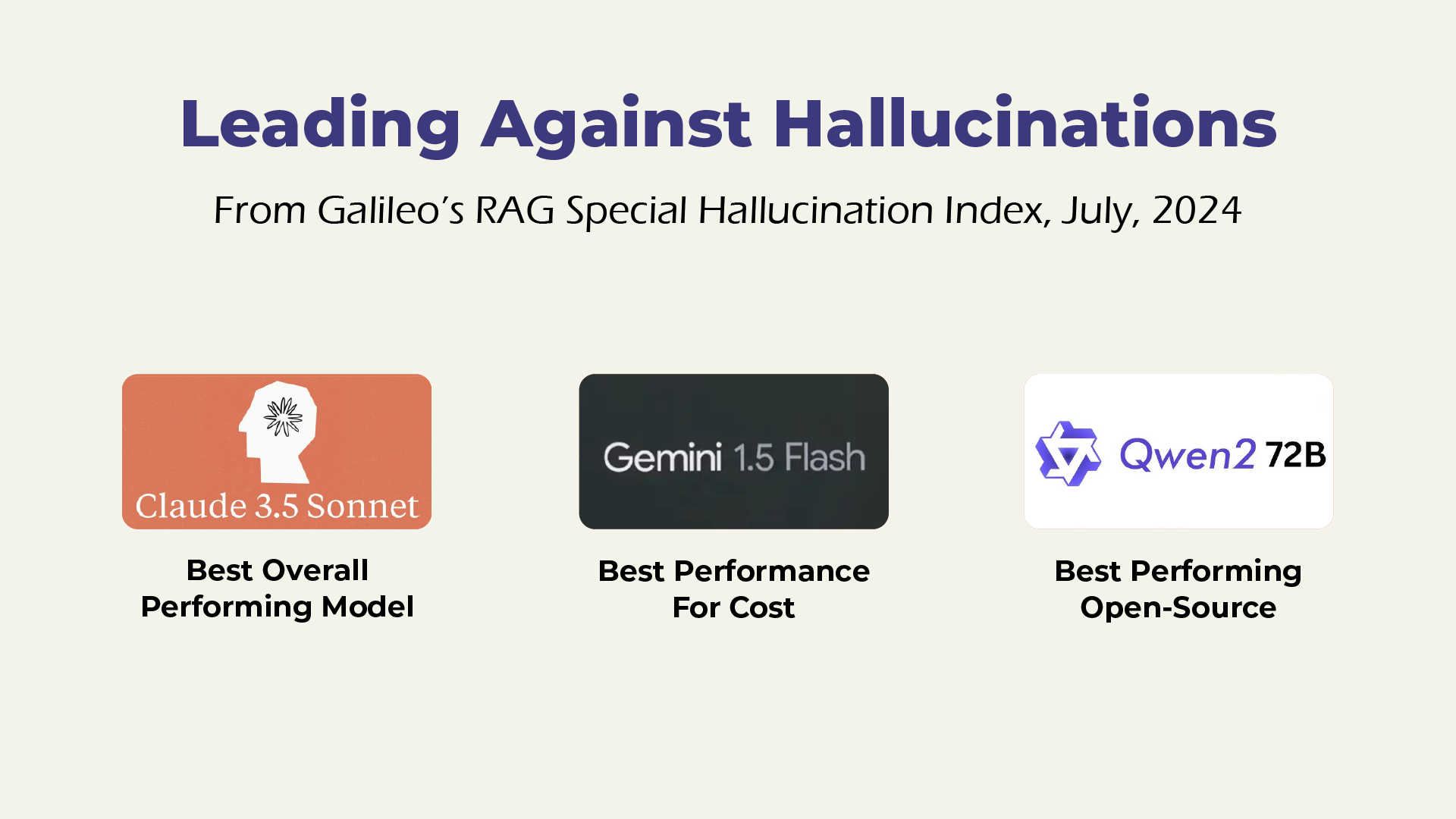 Leading Against Hallucinations

From Galileo's RAG Special Hallucination Index, July, 2024

Claude 3.5 Sonnet

Best Overall Performing Model

Gemini 1.5 Flash

Best Performance For Cost

Qwen2 72B

Best Performing Open-Source